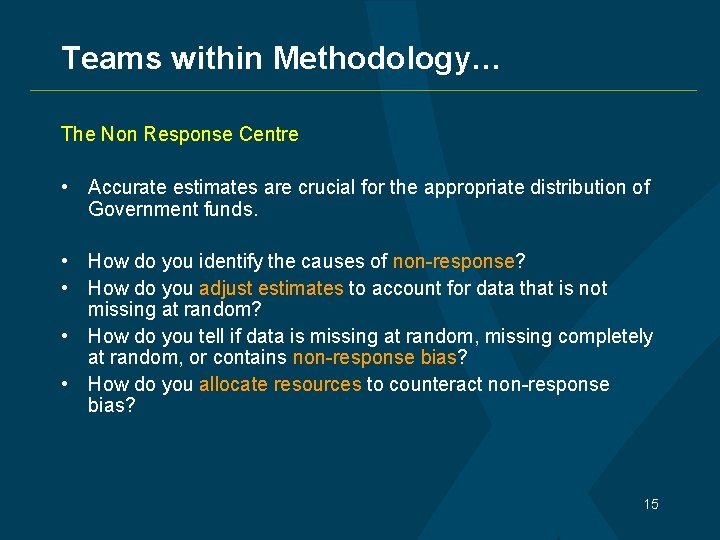 Teams within Methodology…

The Non Response Centre

• Accurate estimates are crucial for the appropriate distribution of Government funds.

• How do you identify the causes of non-response?
• How do you adjust estimates to account for data that is not missing at random?
• How do you tell if data is missing at random, missing completely at random, or contains non-response bias?
• How do you allocate resources to counteract non-response bias?

15